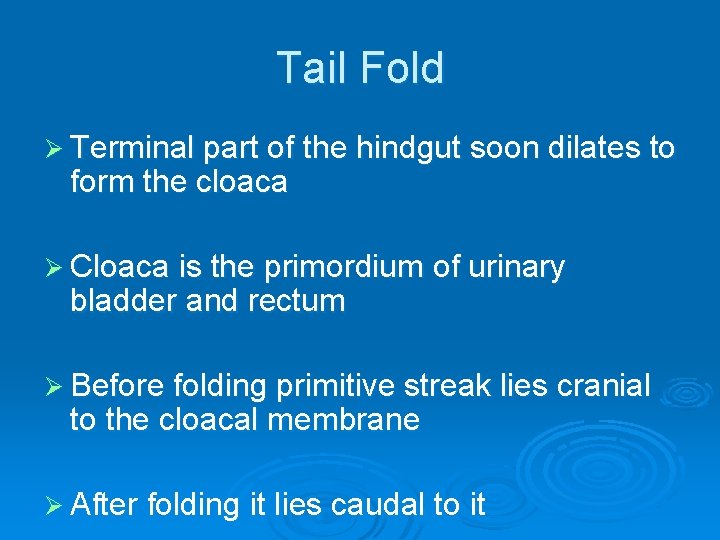 Tail Fold

➢ Terminal part of the hindgut soon dilates to form the cloaca

➢ Cloaca is the primordium of urinary bladder and rectum

➢ Before folding primitive streak lies cranial to the cloacal membrane

➢ After folding it lies caudal to it